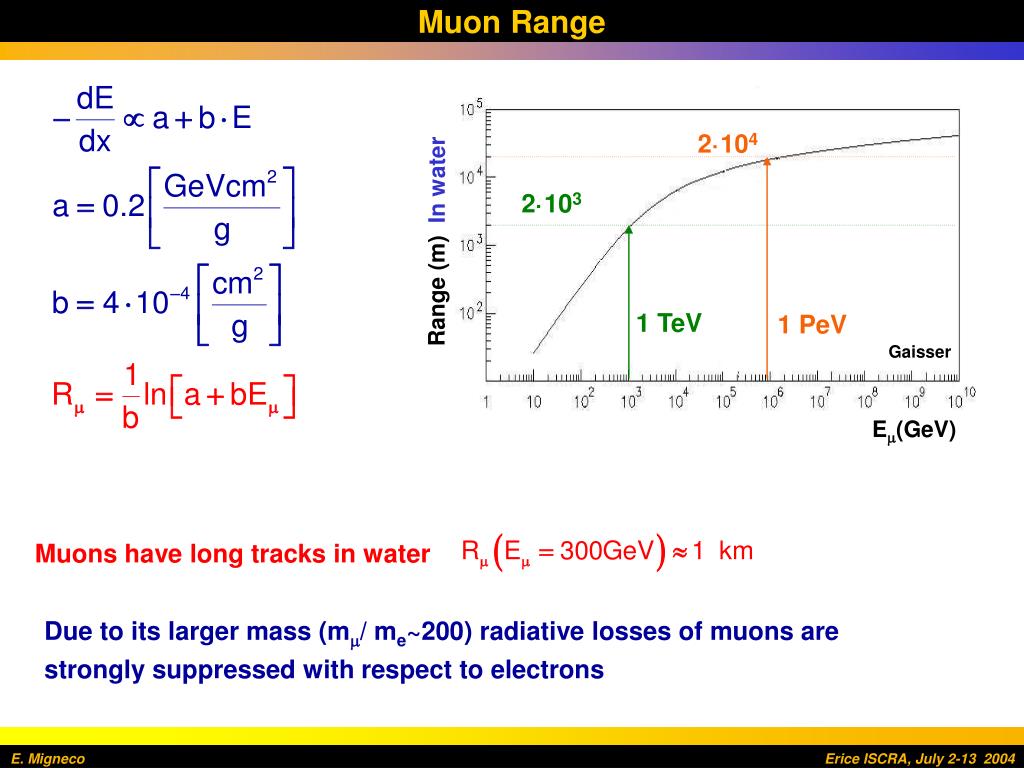 Muon Range

$-\frac{dE}{dx} \propto a + b \cdot E$

$a = 0.2\left[\frac{GeVcm^2}{g}\right]$

$b = 4 \cdot 10^{-4}\left[\frac{cm^2}{g}\right]$

$R_\mu = \frac{1}{b}\ln\left[a + bE_\mu\right]$

Range (m) In water

$10^5$
$10^4$
$10^3$
$10^2$

$2 \cdot 10^4$

$2 \cdot 10^3$

1 TeV

1 PeV

Gaisser

1 10 $10^2$ $10^3$ $10^4$ $10^5$ $10^6$ $10^7$ $10^8$ $10^9$ $10^{10}$

$E_\mu$(GeV)

Muons have long tracks in water $R_\mu\left(E_\mu = 300GeV\right) \approx 1$ km

Due to its larger mass ($m_\mu$/ $m_e$~200) radiative losses of muons are strongly suppressed with respect to electrons

E. Migneco

Erice ISCRA, July 2-13 2004